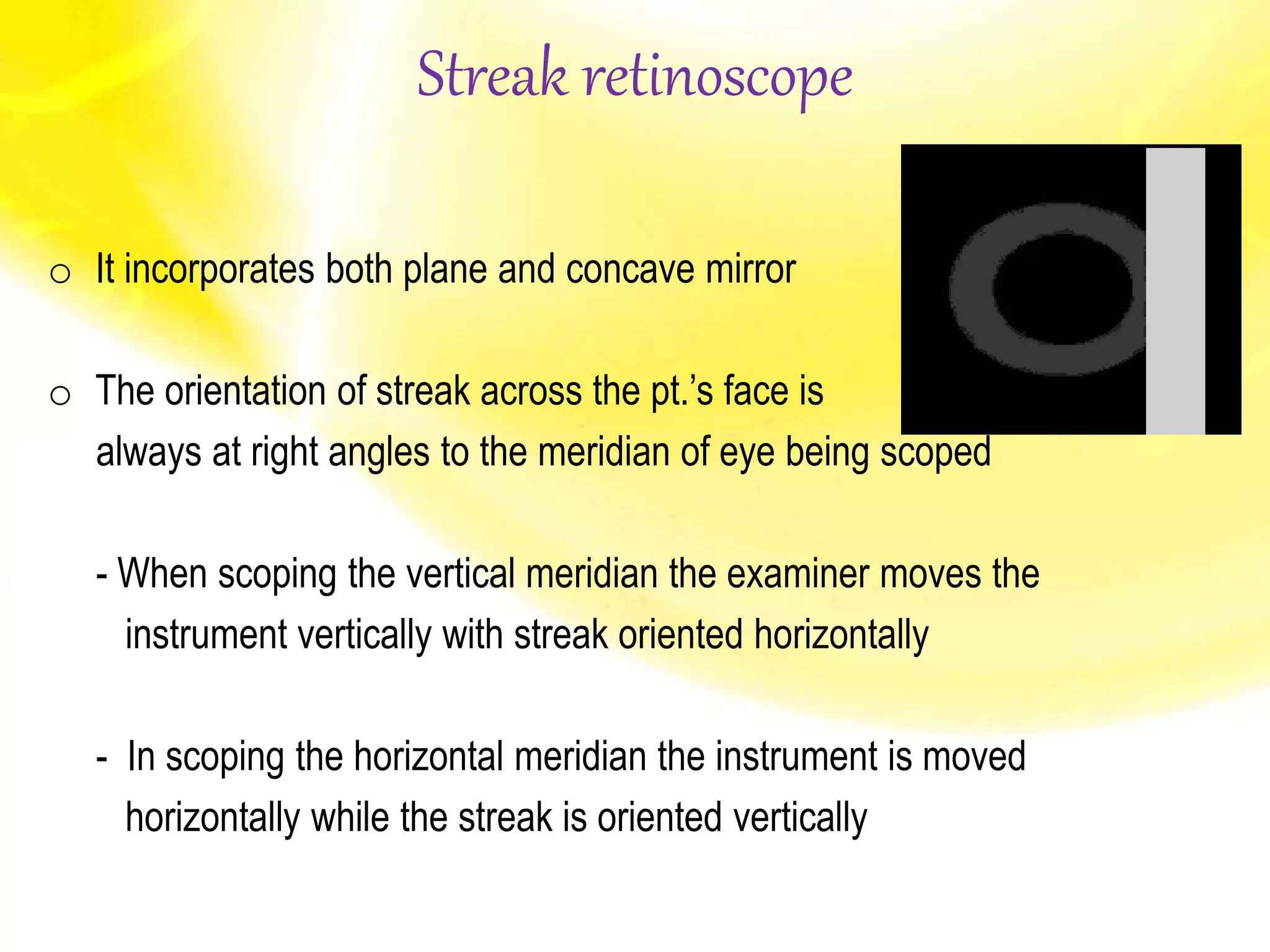 Streak retinoscope

o It incorporates both plane and concave mirror

o The orientation of streak across the pt.'s face is always at right angles to the meridian of eye being scoped

- When scoping the vertical meridian the examiner moves the instrument vertically with streak oriented horizontally

- In scoping the horizontal meridian the instrument is moved horizontally while the streak is oriented vertically